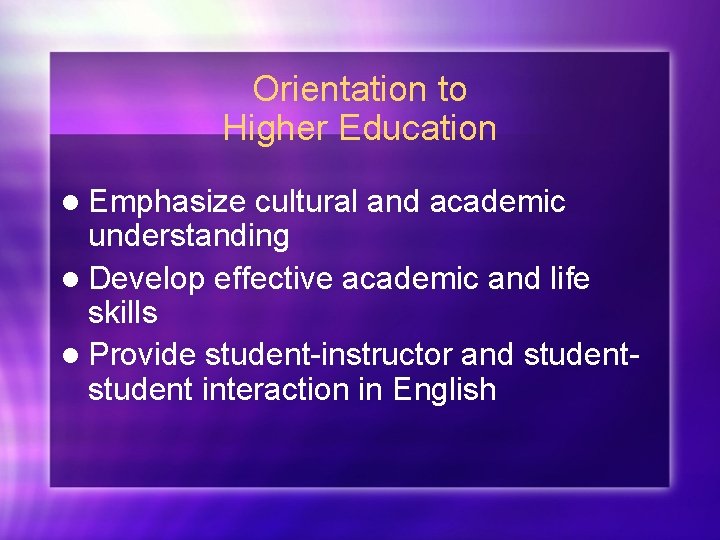 Orientation to
Higher Education

- Emphasize cultural and academic understanding
- Develop effective academic and life skills
- Provide student-instructor and student-student interaction in English